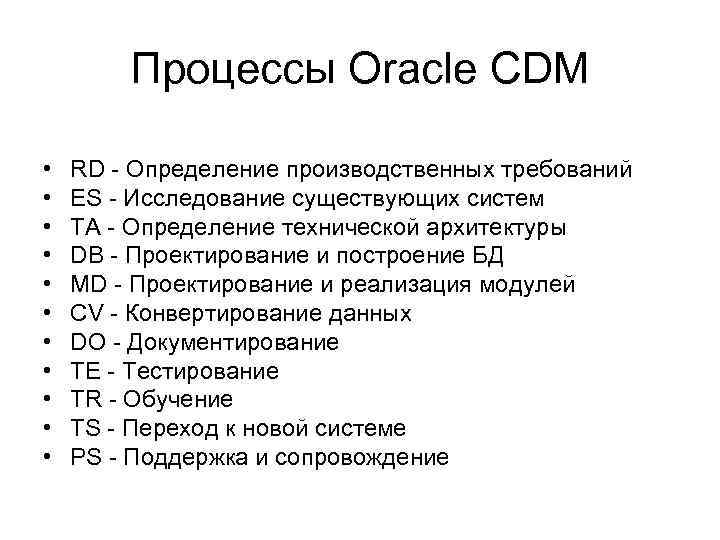 Процессы Oracle CDM

• RD - Определение производственных требований
• ES - Исследование существующих систем
• TA - Определение технической архитектуры
• DB - Проектирование и построение БД
• MD - Проектирование и реализация модулей
• CV - Конвертирование данных
• DO - Документирование
• TE - Тестирование
• TR - Обучение
• TS - Переход к новой системе
• PS - Поддержка и сопровождение